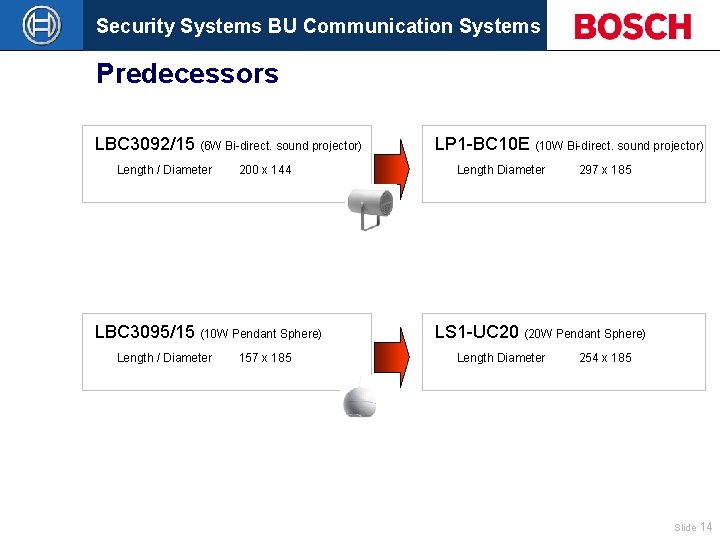 Security Systems BU Communication Systems

BOSCH

Predecessors

LBC3092/15 (6W Bi-direct. sound projector)

Length / Diameter 200 x 144

LP1-BC10E (10W Bi-direct. sound projector)

Length Diameter 297 x 185

LBC3095/15 (10W Pendant Sphere)

Length / Diameter 157 x 185

LS1-UC20 (20W Pendant Sphere)

Length Diameter 254 x 185

Slide 14